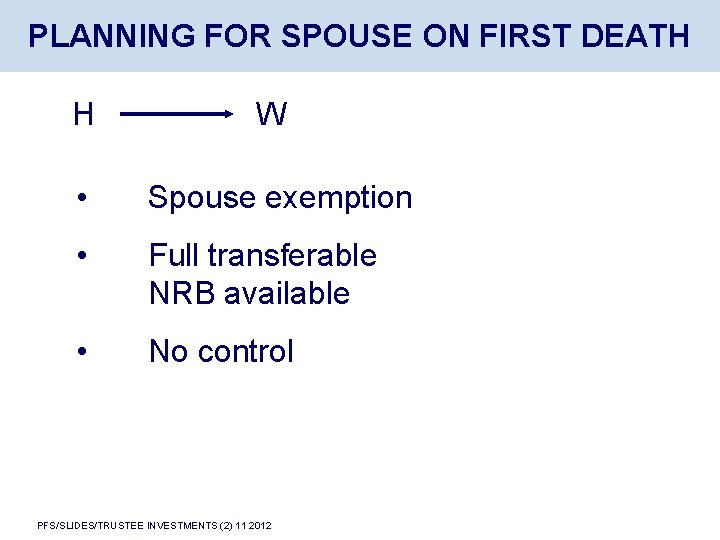 PLANNING FOR SPOUSE ON FIRST DEATH

H $\longrightarrow$ W

• Spouse exemption

• Full transferable NRB available

• No control

PFS/SLIDES/TRUSTEE INVESTMENTS (2) 11 2012